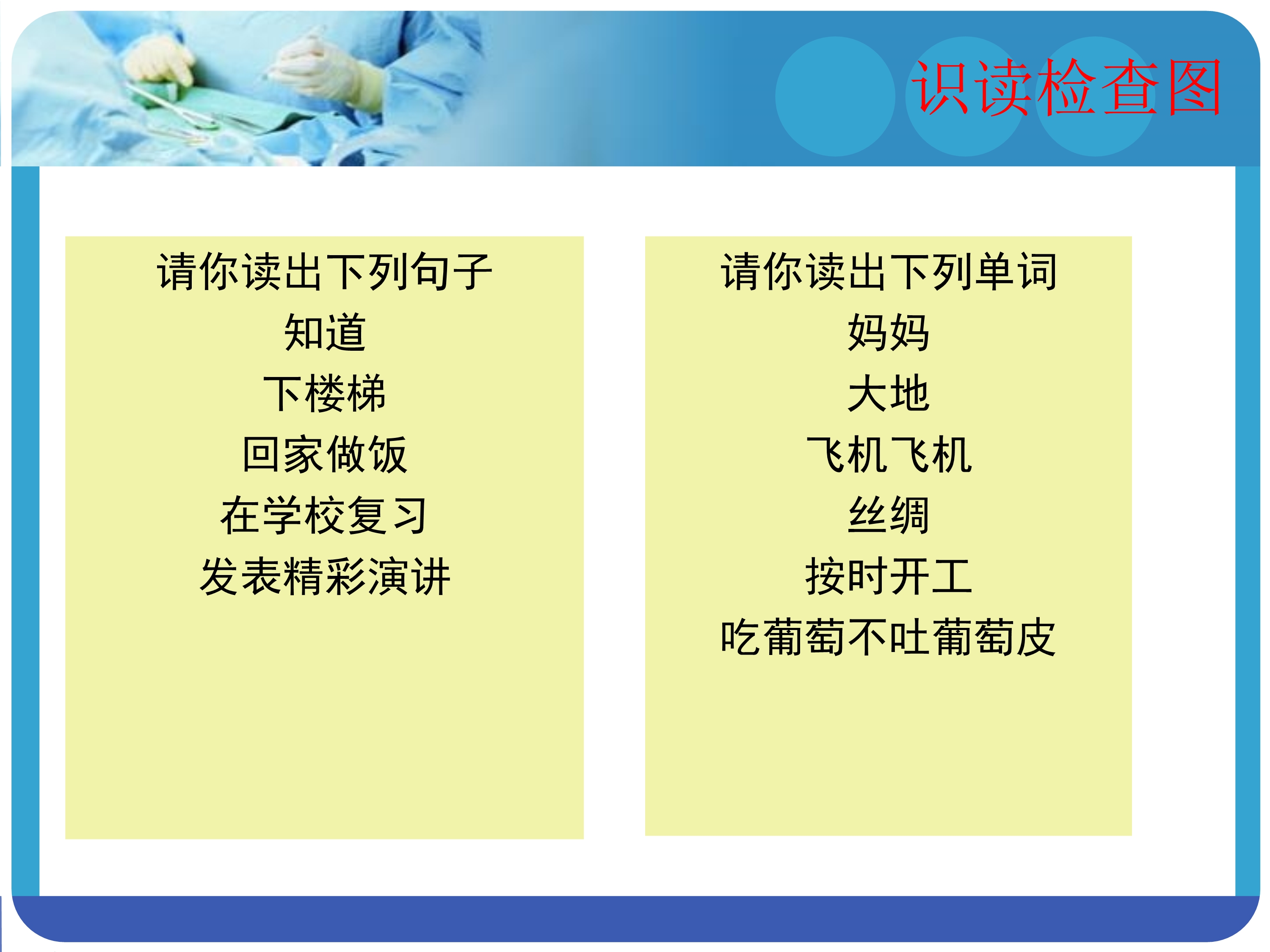 识读检查图

请你读出下列句子
知道
下楼梯
回家做饭
在学校复习
发表精彩演讲

请你读出下列单词
妈妈
大地
飞机飞机
丝绸
按时开工
吃葡萄不吐葡萄皮